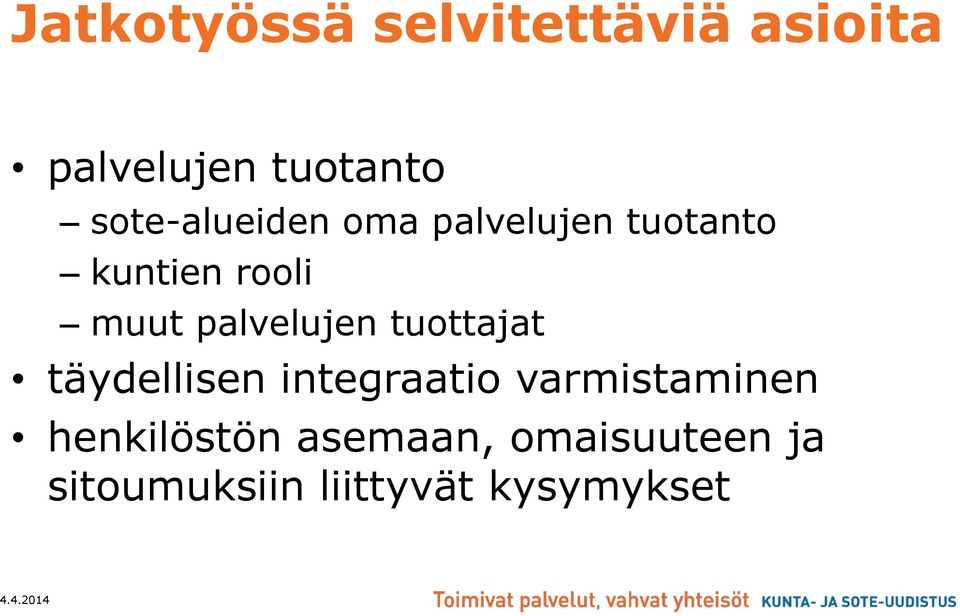 Jatkotyössä selvitettäviä asioita

• palvelujen tuotanto
– sote-alueiden oma palvelujen tuotanto
– kuntien rooli
– muut palvelujen tuottajat
• täydellisen integraatio varmistaminen
• henkilöstön asemaan, omaisuuteen ja sitoumuksiin liittyvät kysymykset

4.4.2014

Toimivat palvelut, vahvat yhteisöt KUNTA- JA SOTE-UUDISTUS